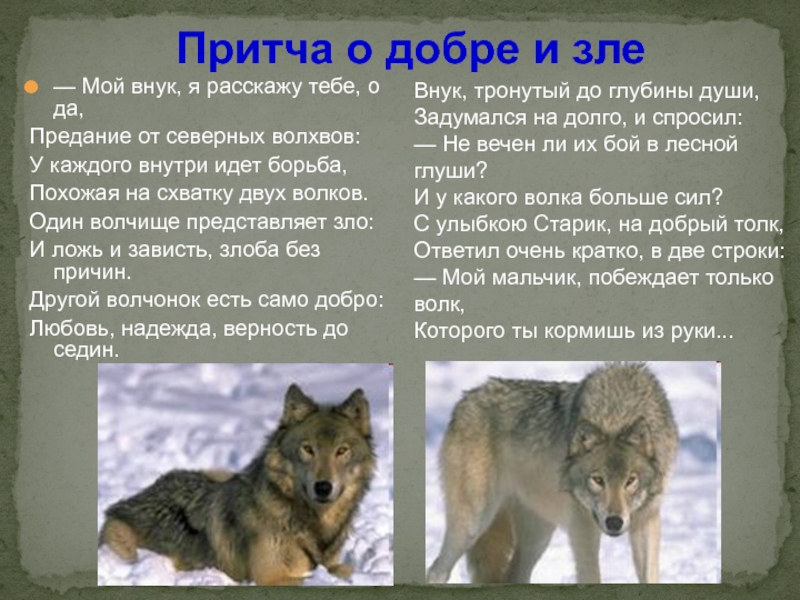 Притча о добре и зле

— Мой внук, я расскажу тебе, о да,
Предание от северных волхвов:
У каждого внутри идет борьба,
Похожая на схватку двух волков.
Один волчище представляет зло:
И ложь и зависть, злоба без причин.
Другой волчонок есть само добро:
Любовь, надежда, верность до седин.

Внук, тронутый до глубины души,
Задумался на долго, и спросил:
— Не вечен ли их бой в лесной глуши?
И у какого волка больше сил?
С улыбкою Старик, на добрый толк,
Ответил очень кратко, в две строки:
— Мой мальчик, побеждает только волк,
Которого ты кормишь из руки...